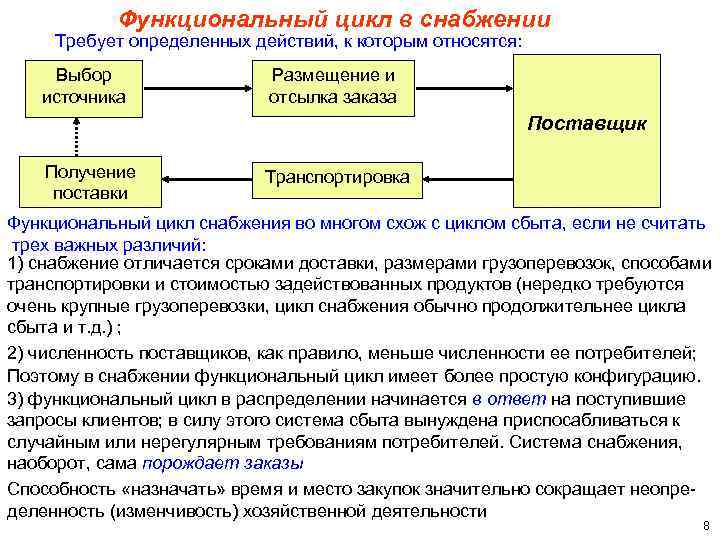 Функциональный цикл в снабжении

Требует определенных действий, к которым относятся:

Выбор источника

Размещение и отсылка заказа

Поставщик

Получение поставки

Транспортировка

Функциональный цикл снабжения во многом схож с циклом сбыта, если не считать трех важных различий:

1) снабжение отличается сроками доставки, размерами грузоперевозок, способами транспортировки и стоимостью задействованных продуктов (нередко требуются очень крупные грузоперевозки, цикл снабжения обычно продолжительнее цикла сбыта и т.д.) ;

2) численность поставщиков, как правило, меньше численности ее потребителей; Поэтому в снабжении функциональный цикл имеет более простую конфигурацию.

3) функциональный цикл в распределении начинается в ответ на поступившие запросы клиентов; в силу этого система сбыта вынуждена приспосабливаться к случайным или нерегулярным требованиям потребителей. Система снабжения, наоборот, сама порождает заказы

Способность «назначать» время и место закупок значительно сокращает неопределенность (изменчивость) хозяйственной деятельности

8